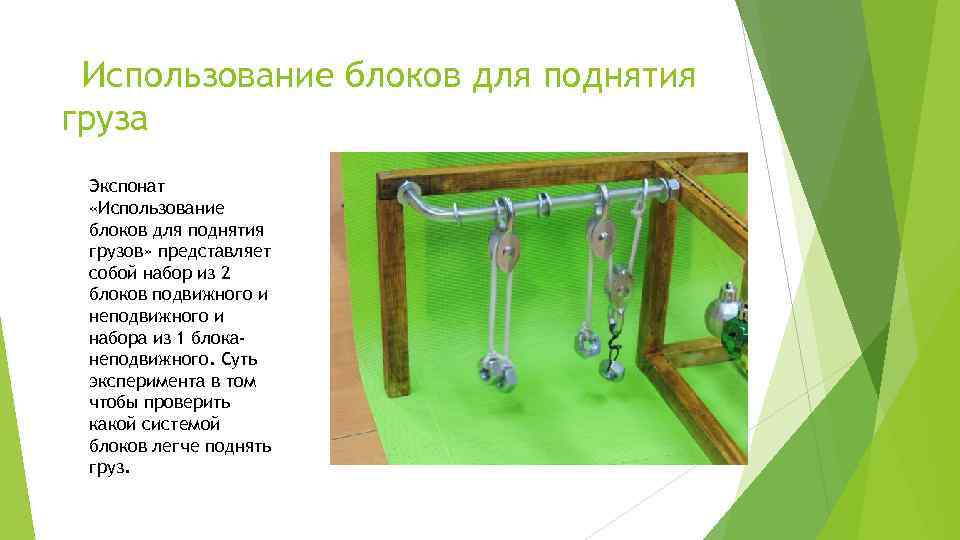 Использование блоков для поднятия груза

Экспонат «Использование блоков для поднятия грузов» представляет собой набор из 2 блоков подвижного и неподвижного и набора из 1 блока-неподвижного. Суть эксперимента в том чтобы проверить какой системой блоков легче поднять груз.